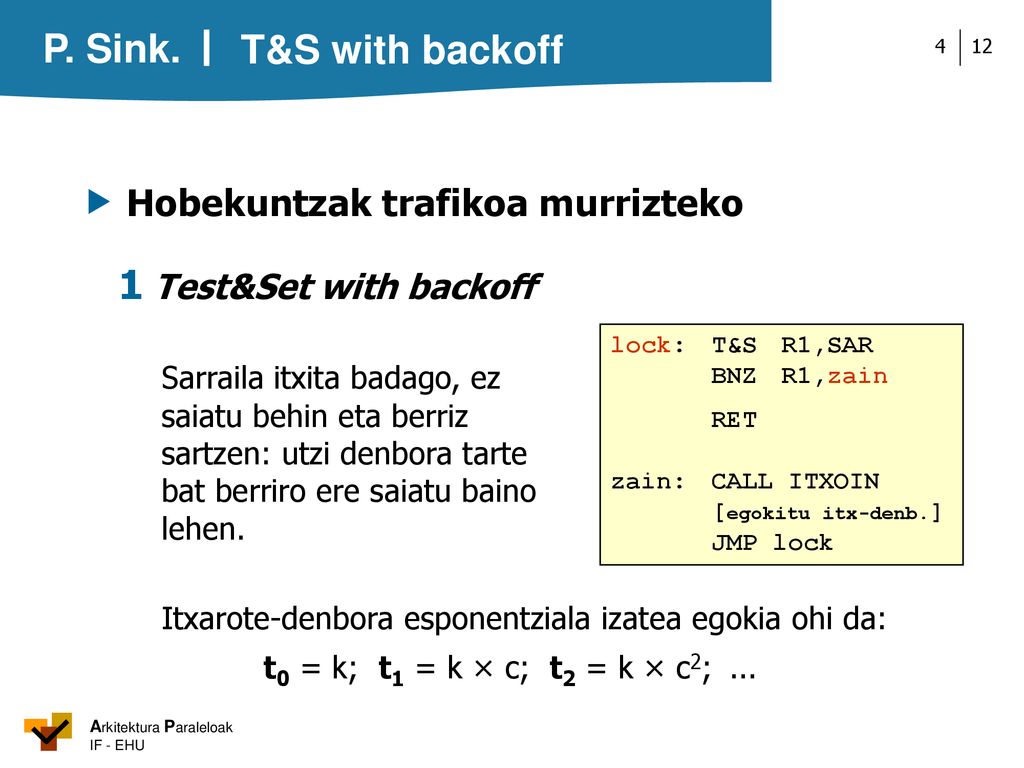 P. Sink. | T&S with backoff

4 | 12

Hobekuntzak trafikoa murrizteko

1 Test&Set with backoff

Sarraila itxita badago, ez saiatu behin eta berriz sartzen: utzi denbora tarte bat berriro ere saiatu baino lehen.

lock: T&S R1,SAR
BNZ R1,zain
RET

zain: CALL ITXOIN
[egokitu itx-denb.]
JMP lock

Itxarote-denbora esponentziala izatea egokia ohi da:

$t_0 = k$; $t_1 = k \times c$; $t_2 = k \times c^2$; ...

Arkitektura Paraleloak
IF - EHU